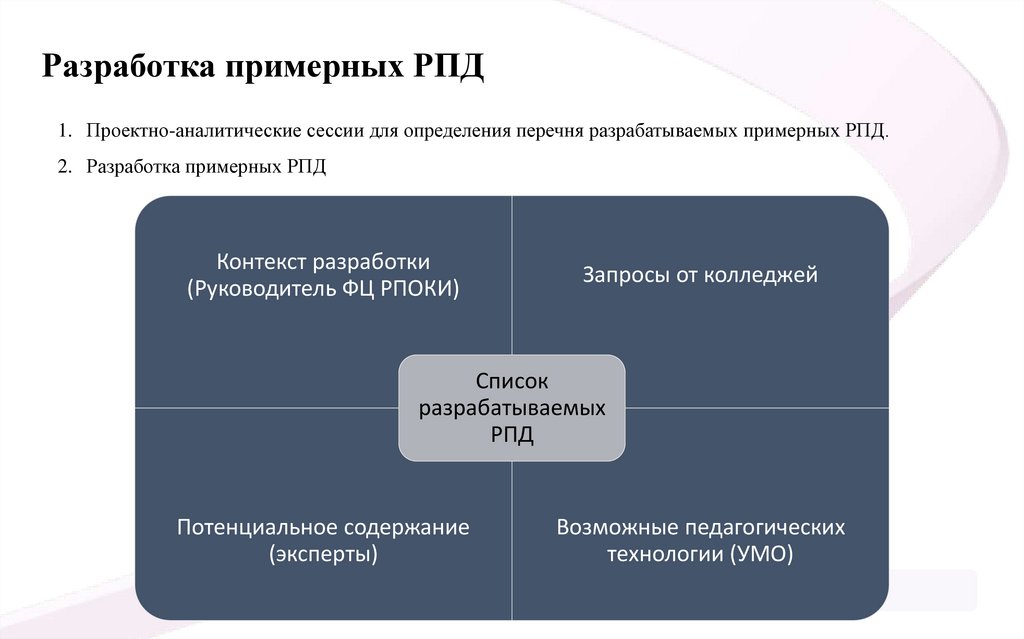 Разработка примерных РПД

1. Проектно-аналитические сессии для определения перечня разрабатываемых примерных РПД.

2. Разработка примерных РПД

Контекст разработки (Руководитель ФЦ РПОКИ)

Запросы от колледжей

Список разрабатываемых РПД

Потенциальное содержание (эксперты)

Возможные педагогических технологии (УМО)